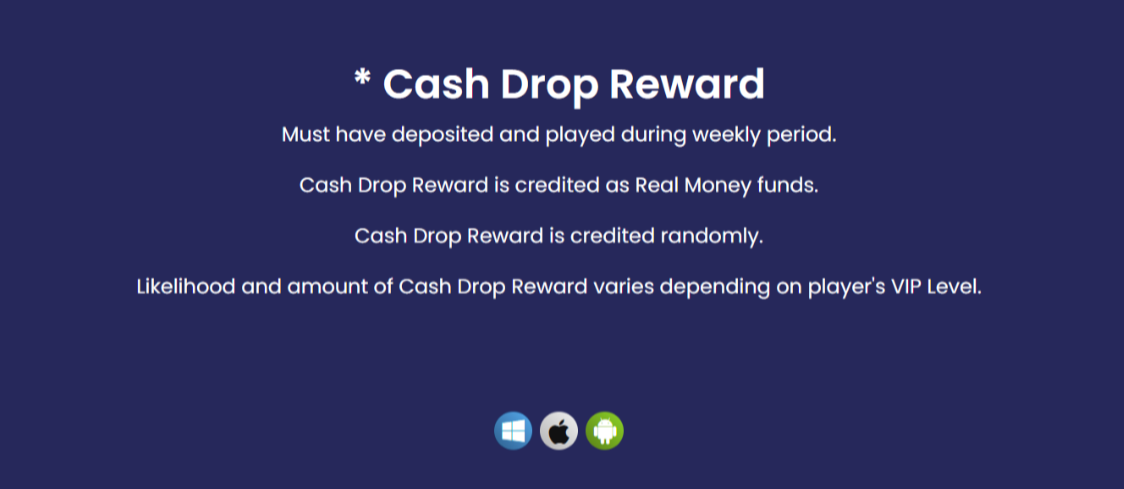 * Cash Drop Reward

Must have deposited and played during weekly period.

Cash Drop Reward is credited as Real Money funds.

Cash Drop Reward is credited randomly.

Likelihood and amount of Cash Drop Reward varies depending on player's VIP Level.